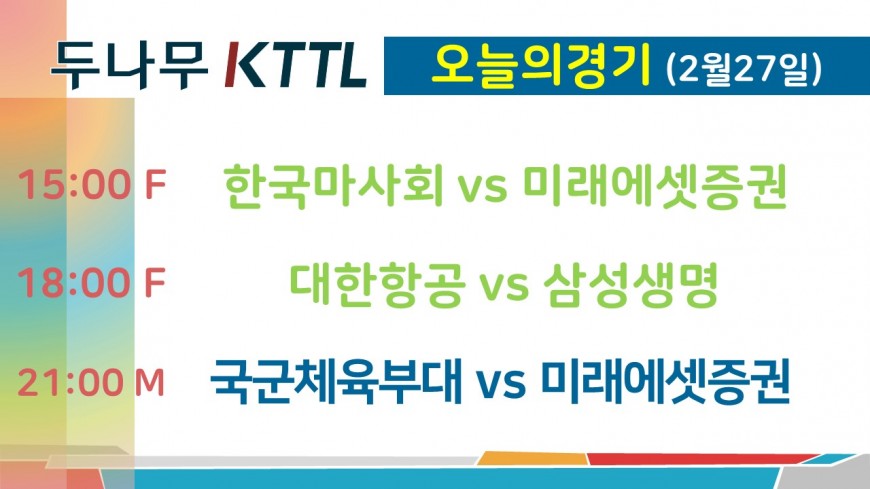 두나무 KTTL

오늘의경기 (2월27일)

15:00 F 한국마사회 vs 미래에셋증권

18:00 F 대한항공 vs 삼성생명

21:00 M 국군체육부대 vs 미래에셋증권